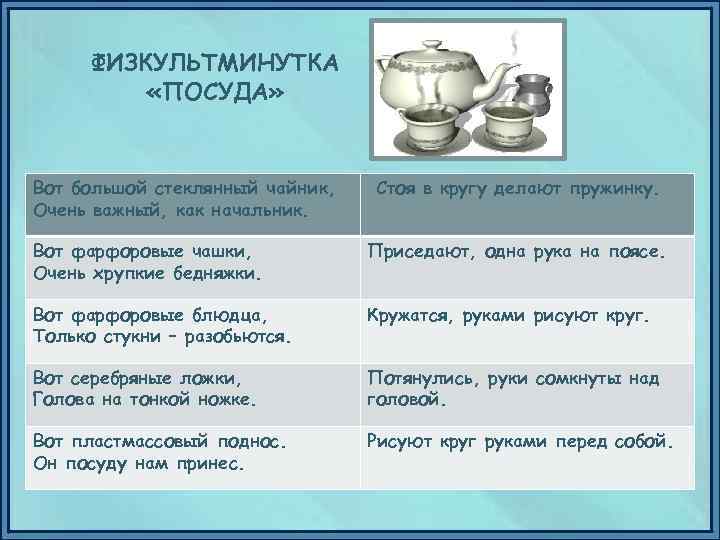 ФИЗКУЛЬТМИНУТКА «ПОСУДА»

| Вот большой стеклянный чайник, Очень важный, как начальник. | Стоя в кругу делают пружинку. |
|---|---|
| Вот фарфоровые чашки, Очень хрупкие бедняжки. | Приседают, одна рука на поясе. |
| Вот фарфоровые блюдца, Только стукни – разобьются. | Кружатся, руками рисуют круг. |
| Вот серебряные ложки, Голова на тонкой ножке. | Потянулись, руки сомкнуты над головой. |
| Вот пластмассовый поднос. Он посуду нам принес. | Рисуют круг руками перед собой. |